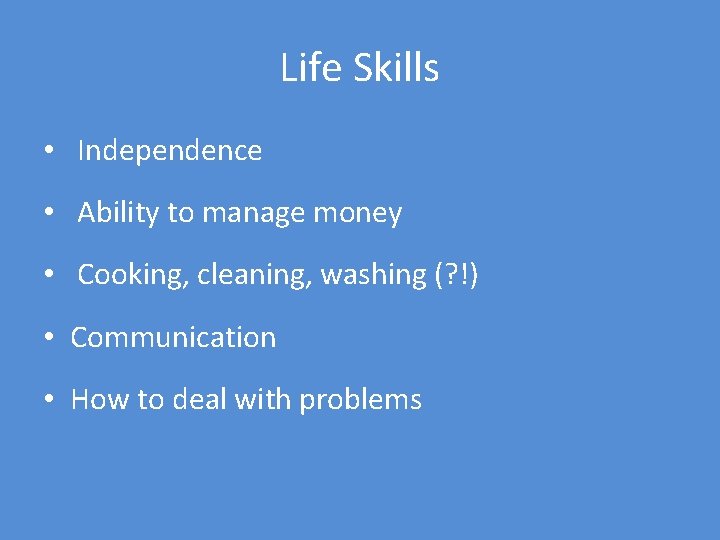 Life Skills

• Independence

• Ability to manage money

• Cooking, cleaning, washing (?!)

• Communication

• How to deal with problems